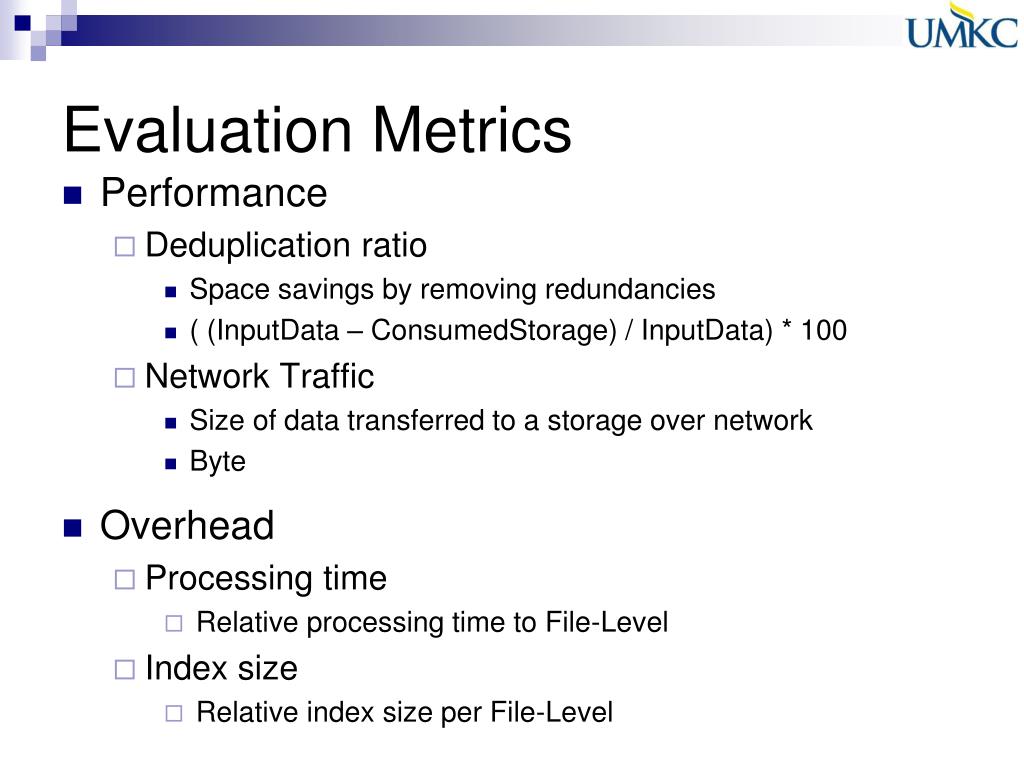 UMKC

Evaluation Metrics

Performance

Deduplication ratio

Space savings by removing redundancies

( (InputData – ConsumedStorage) / InputData) * 100

Network Traffic

Size of data transferred to a storage over network

Byte

Overhead

Processing time

Relative processing time to File-Level

Index size

Relative index size per File-Level